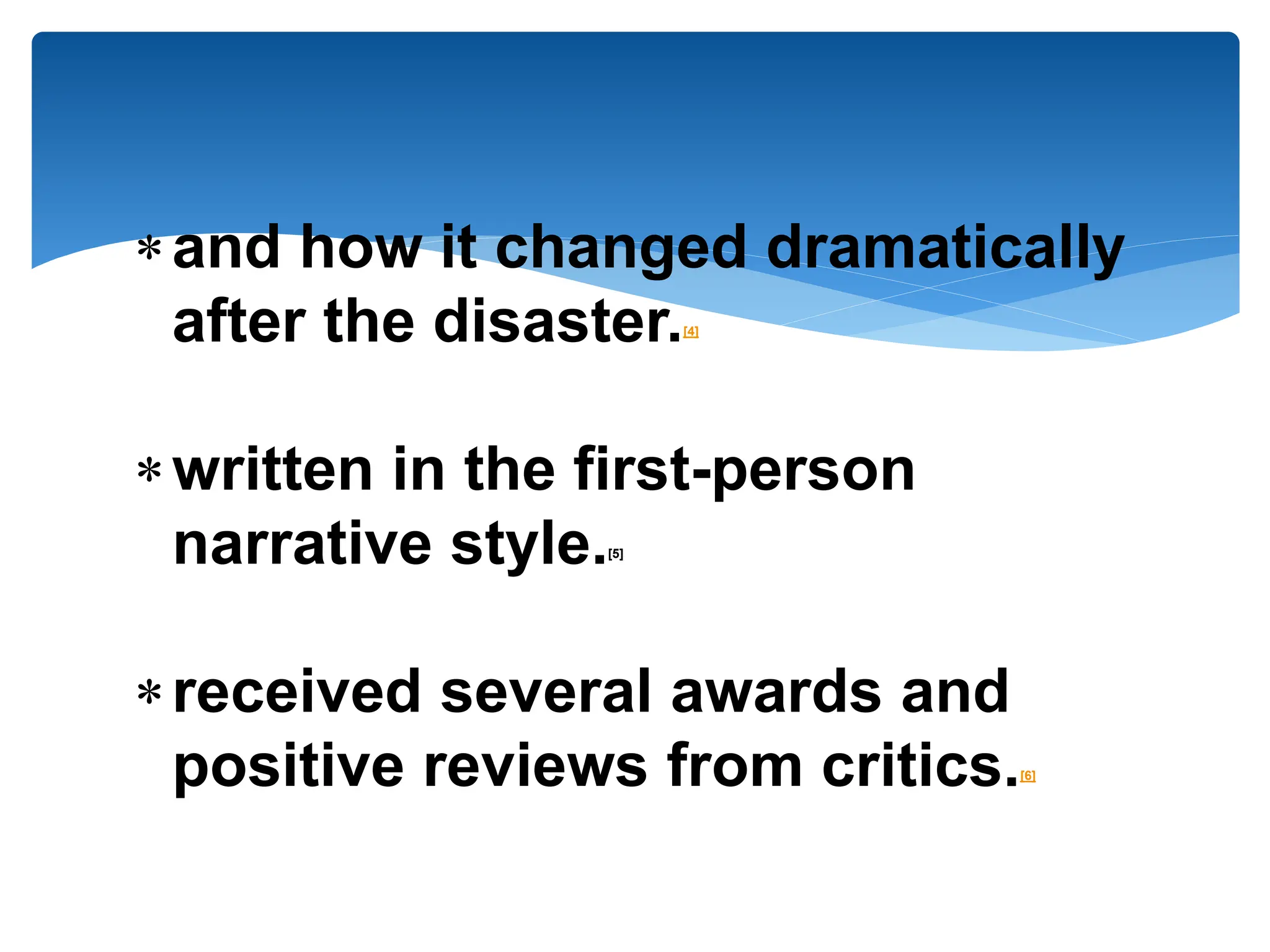 * and how it changed dramatically after the disaster.[4]

* written in the first-person narrative style.[5]

* received several awards and positive reviews from critics.[6]